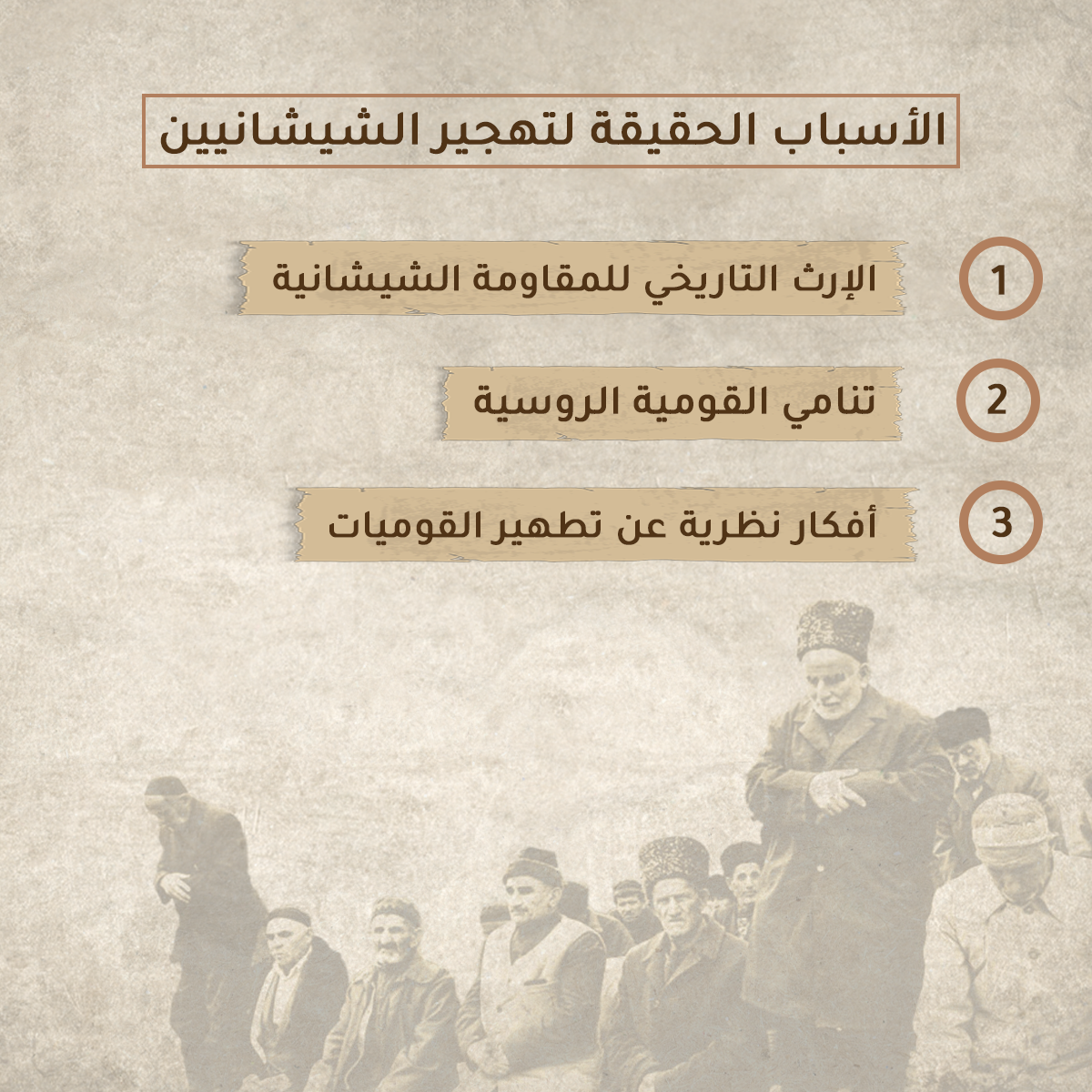 الأسباب الحقيقة لتهجير الشيشانيين

1 الإرث التاريخي للمقاومة الشيشانية

2 تنامي القومية الروسية

3 أفكار نظرية عن تطهير القوميات